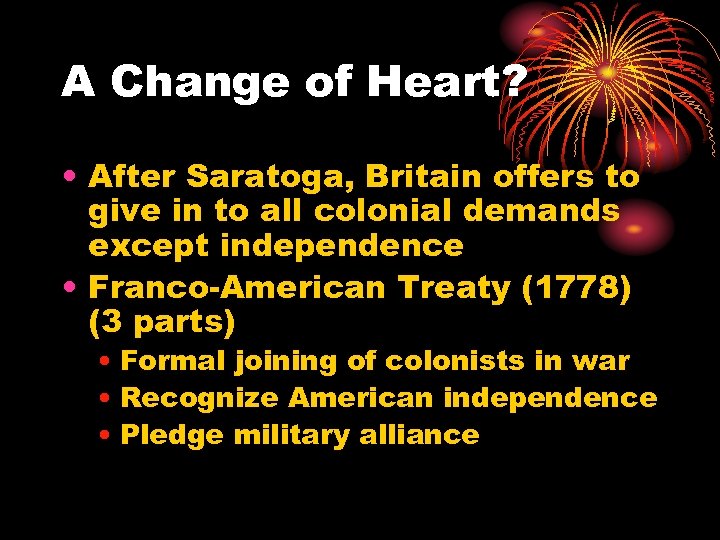 A Change of Heart?

• After Saratoga, Britain offers to give in to all colonial demands except independence
• Franco-American Treaty (1778) (3 parts)
  • Formal joining of colonists in war
  • Recognize American independence
  • Pledge military alliance